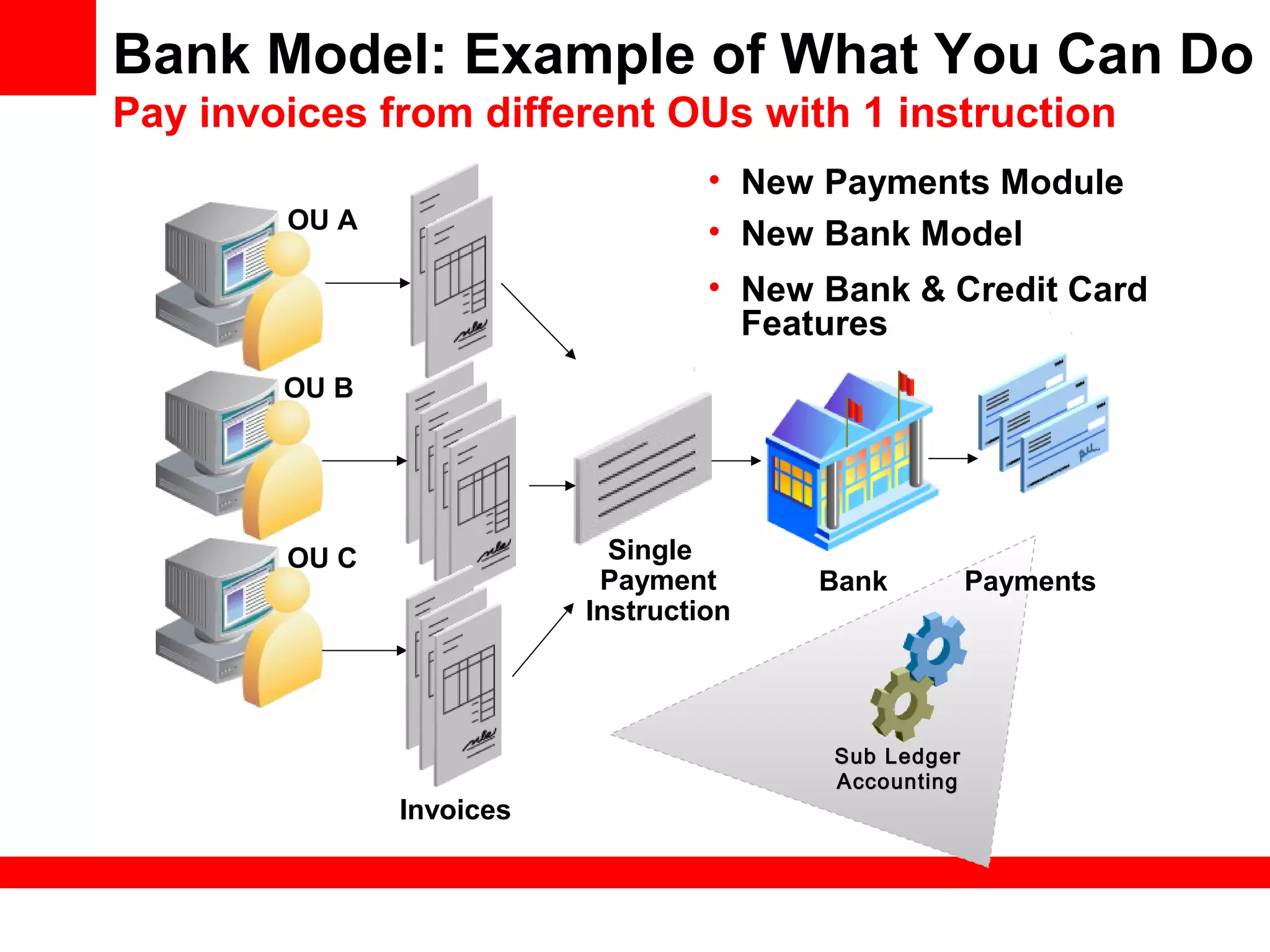 Bank Model: Example of What You Can Do

Pay invoices from different OUs with 1 instruction

• New Payments Module
• New Bank Model
• New Bank & Credit Card Features

OU A

OU B

OU C

Invoices

Single Payment Instruction

Bank

Payments

Sub Ledger Accounting